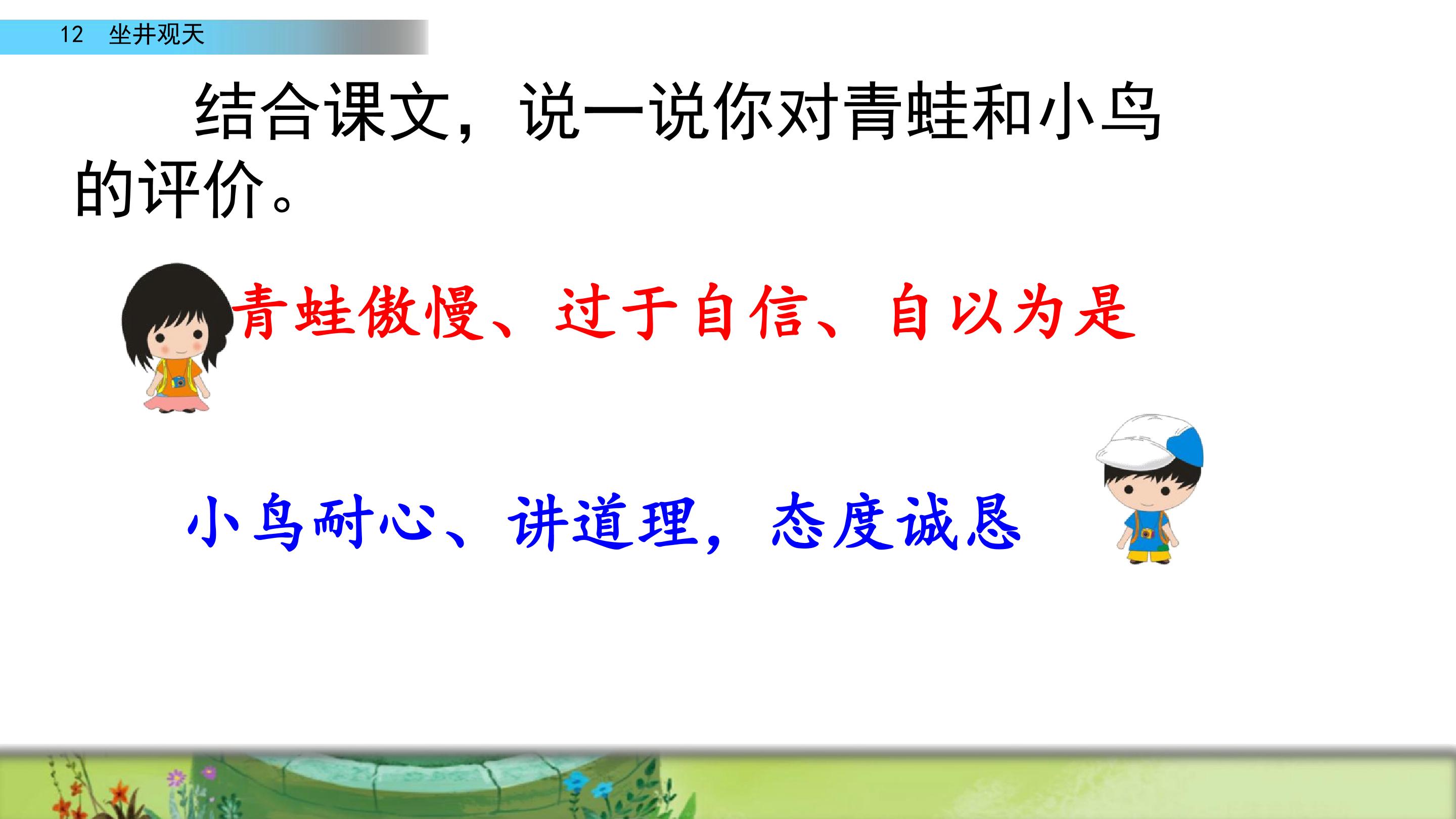 12 坐井观天

结合课文，说一说你对青蛙和小鸟的评价。

青蛙傲慢、过于自信、自以为是

小鸟耐心、讲道理，态度诚恳